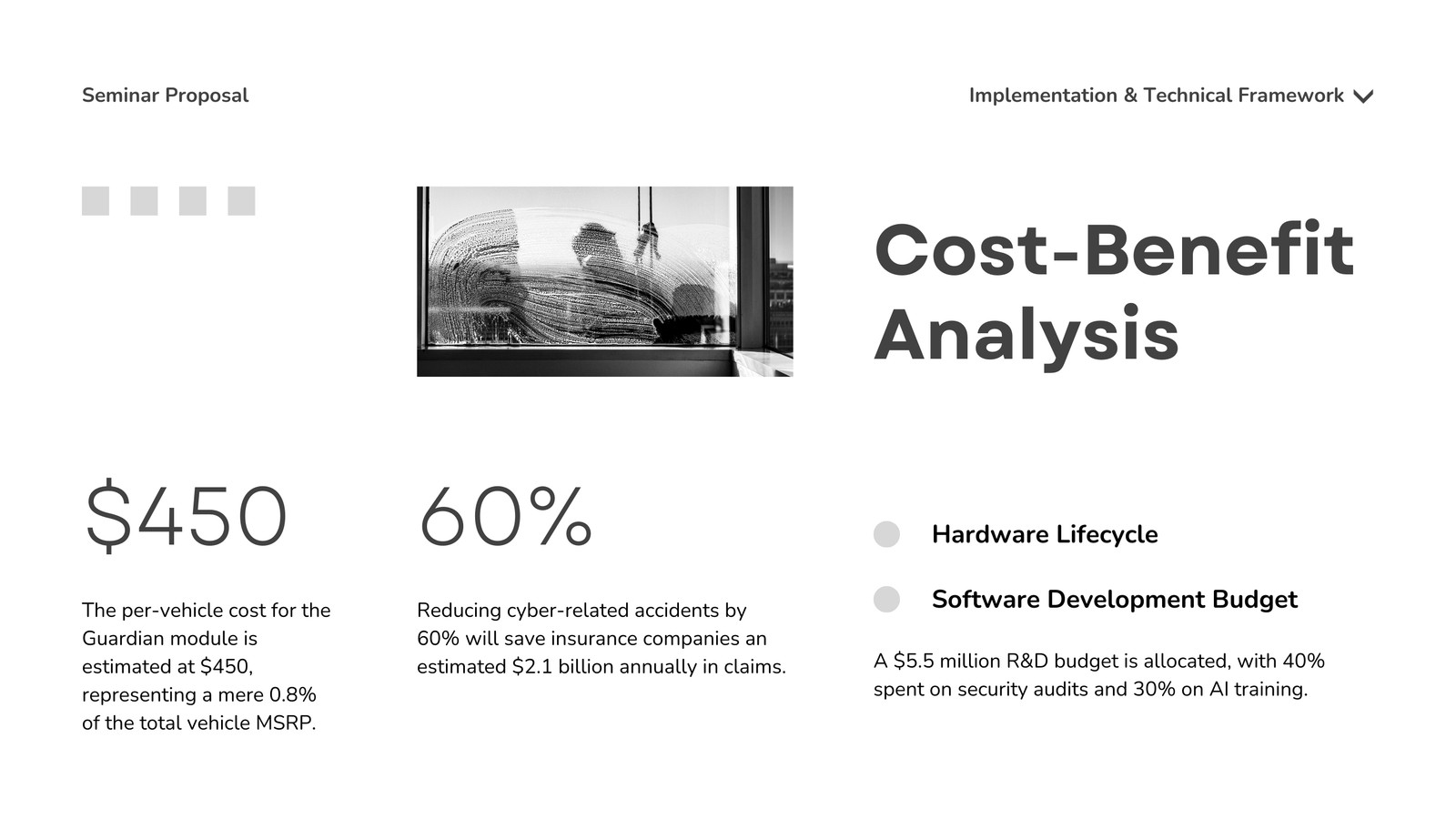 Seminar Proposal

Implementation & Technical Framework

Cost-Benefit Analysis

\$450

The per-vehicle cost for the Guardian module is estimated at \$450, representing a mere 0.8% of the total vehicle MSRP.

60%

Reducing cyber-related accidents by 60% will save insurance companies an estimated \$2.1 billion annually in claims.

Hardware Lifecycle

Software Development Budget

A \$5.5 million R&D budget is allocated, with 40% spent on security audits and 30% on AI training.